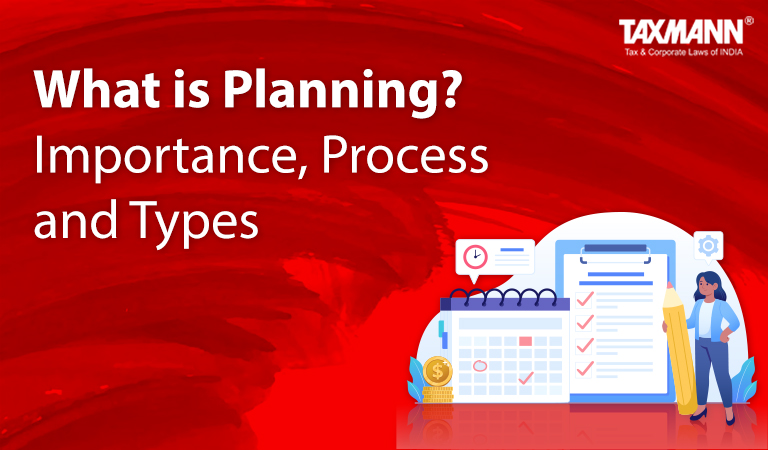 TAXMANN®
Tax & Corporate Laws of INDIA

What is Planning?
Importance, Process and Types

$